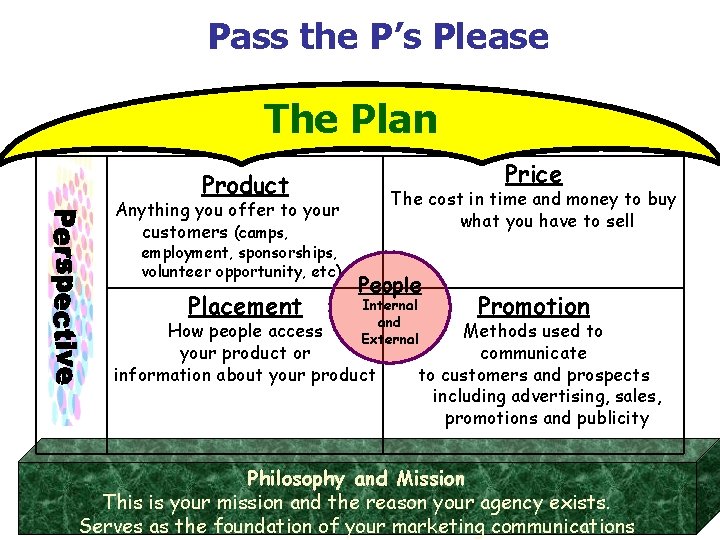 Pass the P's Please

The Plan

Perspective

Product
Anything you offer to your customers (camps, employment, sponsorships, volunteer opportunity, etc)

Price
The cost in time and money to buy what you have to sell

People
Internal and External

Placement
How people access your product or information about your product

Promotion
Methods used to communicate to customers and prospects including advertising, sales, promotions and publicity

Philosophy and Mission
This is your mission and the reason your agency exists.
Serves as the foundation of your marketing communications